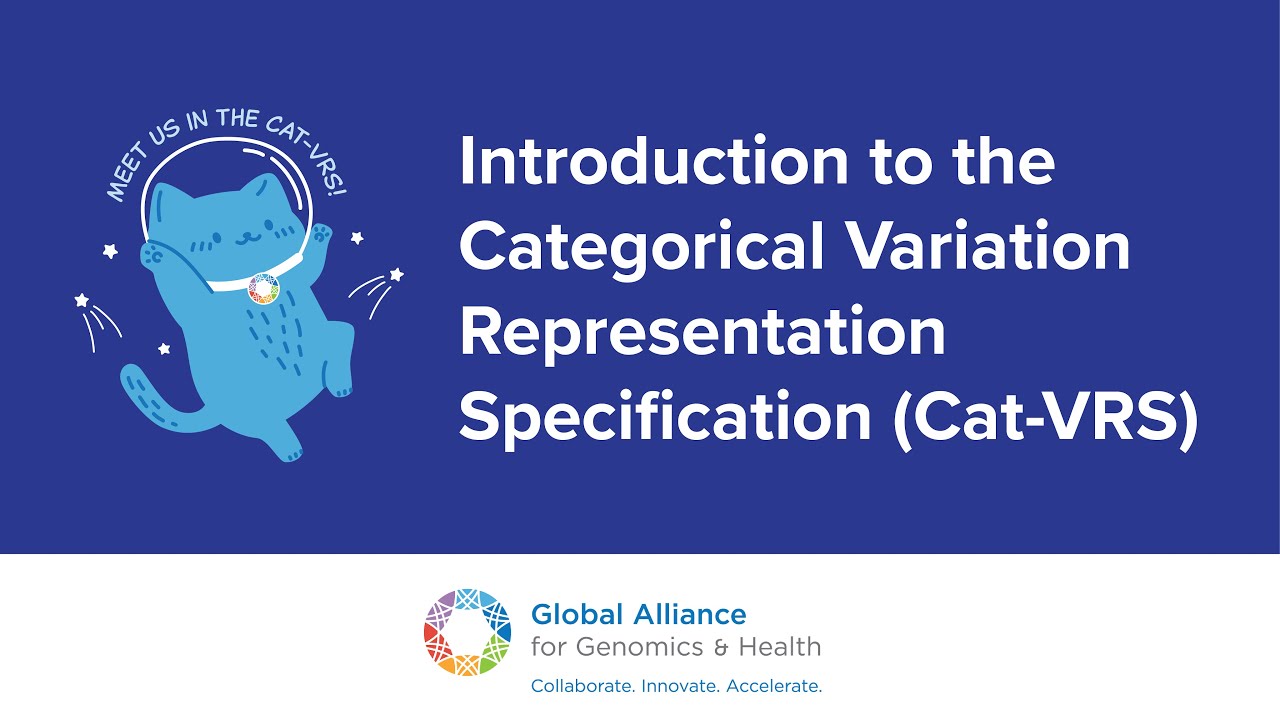 MEET US IN THE CAT-VRS!

Introduction to the Categorical Variation Representation Specification (Cat-VRS)

Global Alliance for Genomics & Health

Collaborate. Innovate. Accelerate.